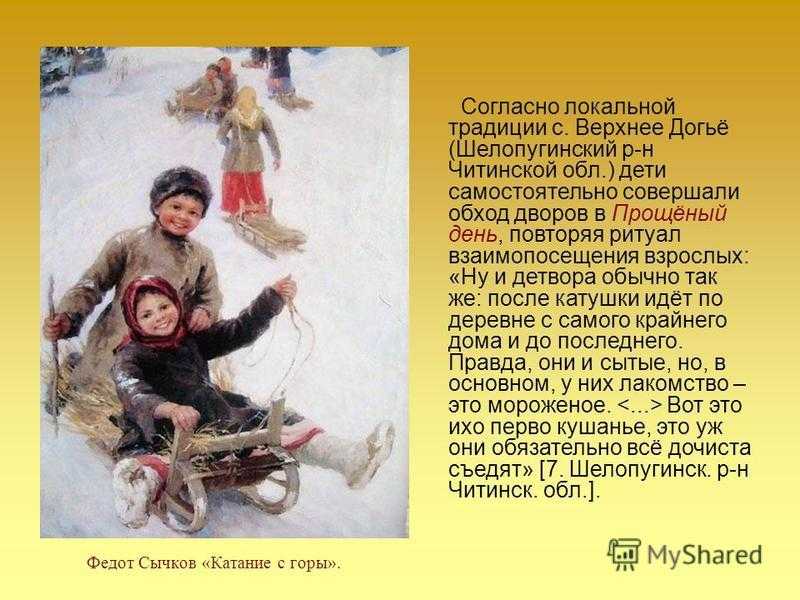 Согласно локальной традиции с. Верхнее Догьё (Шелопугинский р-н Читинской обл.) дети самостоятельно совершали обход дворов в Прощёный день, повторяя ритуал взаимопосещения взрослых: «Ну и детвора обычно так же: после катушки идёт по деревне с самого крайнего дома и до последнего. Правда, они и сытые, но, в основном, у них лакомство – это мороженое. <...> Вот это ихо перво кушанье, это уж они обязательно всё дочиста съедят» [7. Шелопугинск. р-н Читинск. обл.].

Федот Сычков «Катание с горы».

MyShared